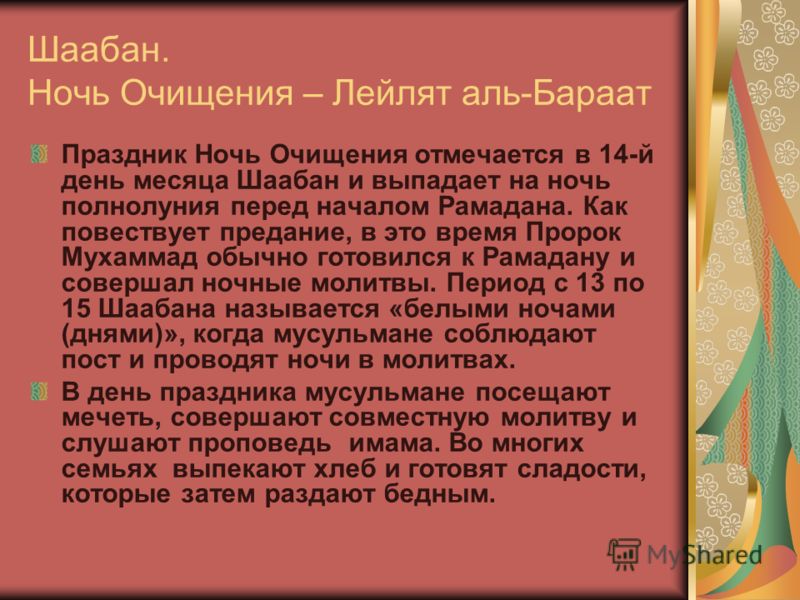 Шаабан.
Ночь Очищения – Лейлят аль-Бараат

Праздник Ночь Очищения отмечается в 14-й день месяца Шаабан и выпадает на ночь полнолуния перед началом Рамадана. Как повествует предание, в это время Пророк Мухаммад обычно готовился к Рамадану и совершал ночные молитвы. Период с 13 по 15 Шаабана называется «белыми ночами (днями)», когда мусульмане соблюдают пост и проводят ночи в молитвах.

В день праздника мусульмане посещают мечеть, совершают совместную молитву и слушают проповедь имама. Во многих семьях выпекают хлеб и готовят сладости, которые затем раздают бедным.

MyShared